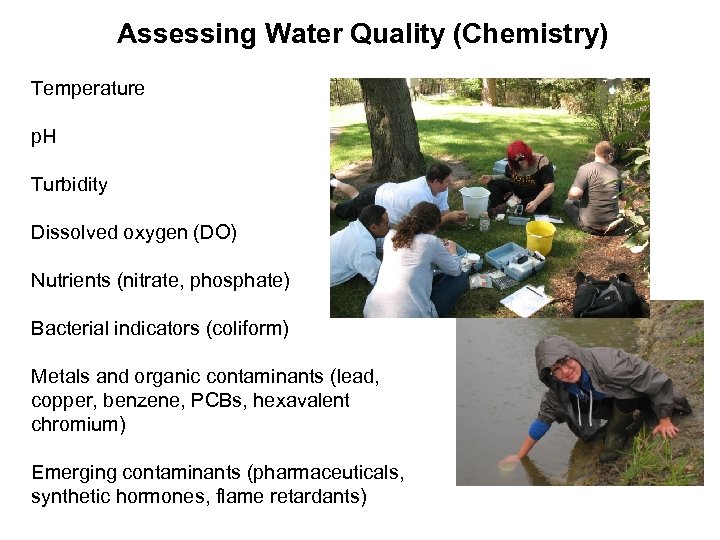 Assessing Water Quality (Chemistry)

Temperature

pH

Turbidity

Dissolved oxygen (DO)

Nutrients (nitrate, phosphate)

Bacterial indicators (coliform)

Metals and organic contaminants (lead, copper, benzene, PCBs, hexavalent chromium)

Emerging contaminants (pharmaceuticals, synthetic hormones, flame retardants)